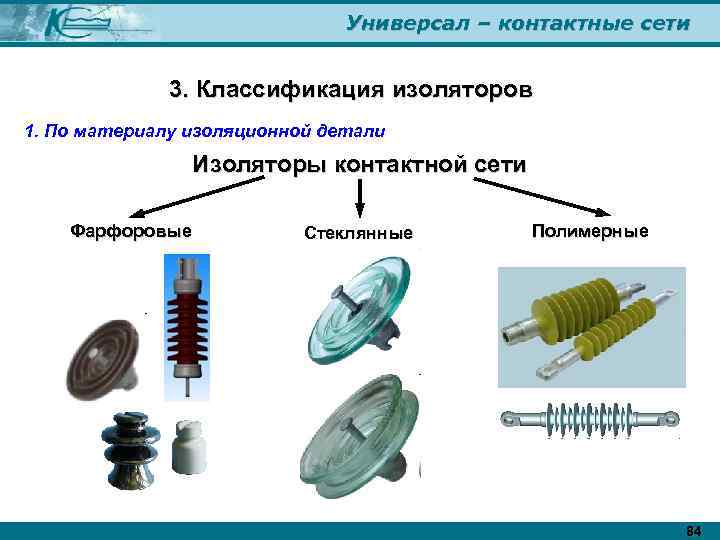 Универсал – контактные сети

3. Классификация изоляторов

1. По материалу изоляционной детали

Изоляторы контактной сети

Фарфоровые

Стеклянные

Полимерные

84